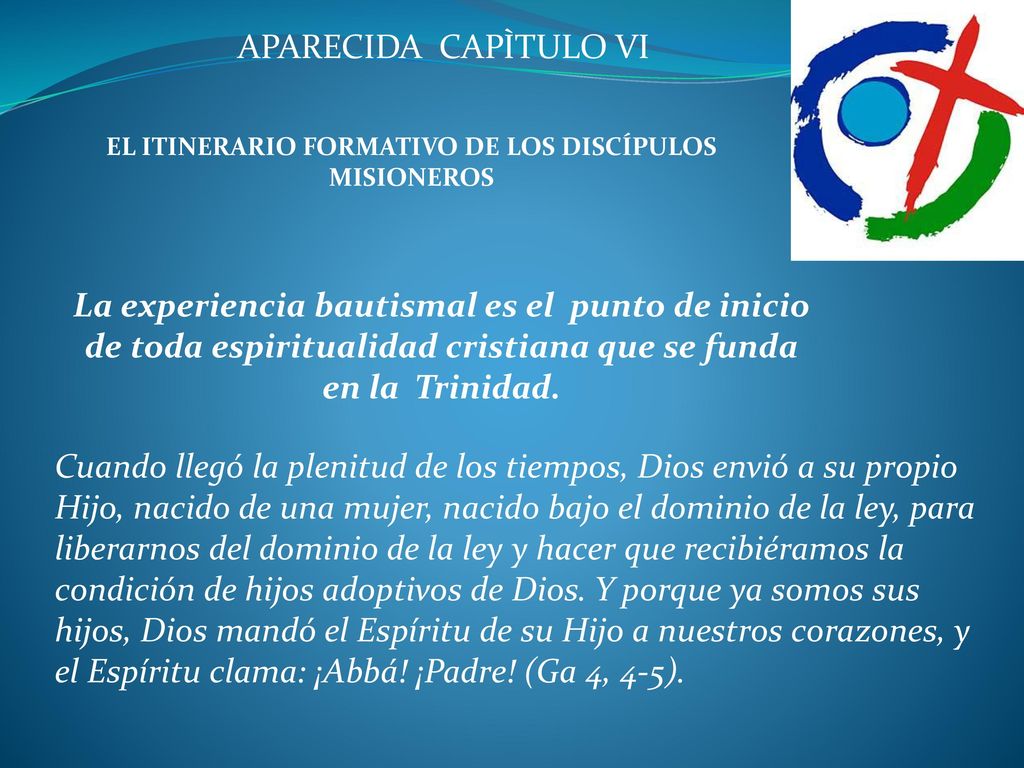 APARECIDA CAPÌTULO VI

EL ITINERARIO FORMATIVO DE LOS DISCÍPULOS MISIONEROS

La experiencia bautismal es el punto de inicio de toda espiritualidad cristiana que se funda en la Trinidad.

Cuando llegó la plenitud de los tiempos, Dios envió a su propio Hijo, nacido de una mujer, nacido bajo el dominio de la ley, para liberarnos del dominio de la ley y hacer que recibiéramos la condición de hijos adoptivos de Dios. Y porque ya somos sus hijos, Dios mandó el Espíritu de su Hijo a nuestros corazones, y el Espíritu clama: ¡Abbá! ¡Padre! (Ga 4, 4-5).